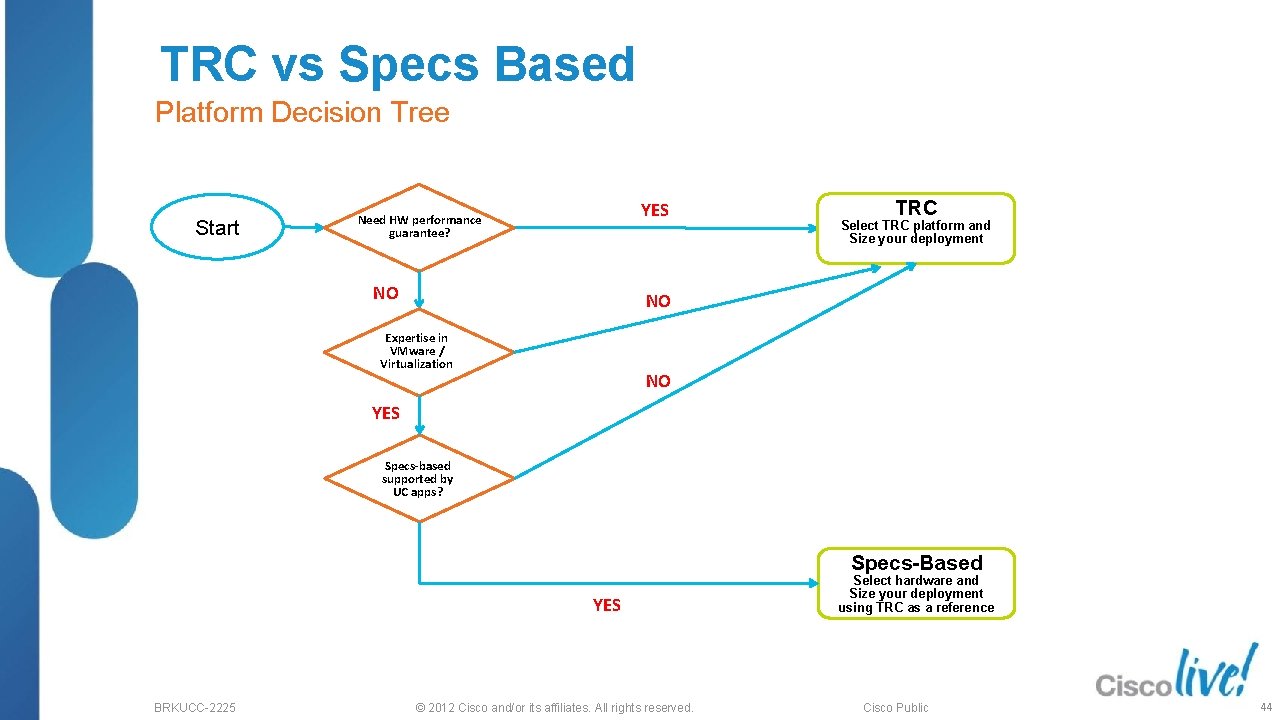 TRC vs Specs Based
Platform Decision Tree

Start

Need HW performance guarantee?

YES

TRC
Select TRC platform and Size your deployment

NO

NO

Expertise in VMware / Virtualization

NO

YES

Specs-based supported by UC apps?

Specs-Based
Select hardware and Size your deployment using TRC as a reference

YES

BRKUCC-2225

© 2012 Cisco and/or its affiliates. All rights reserved.

Cisco Public

Cisco live!

44